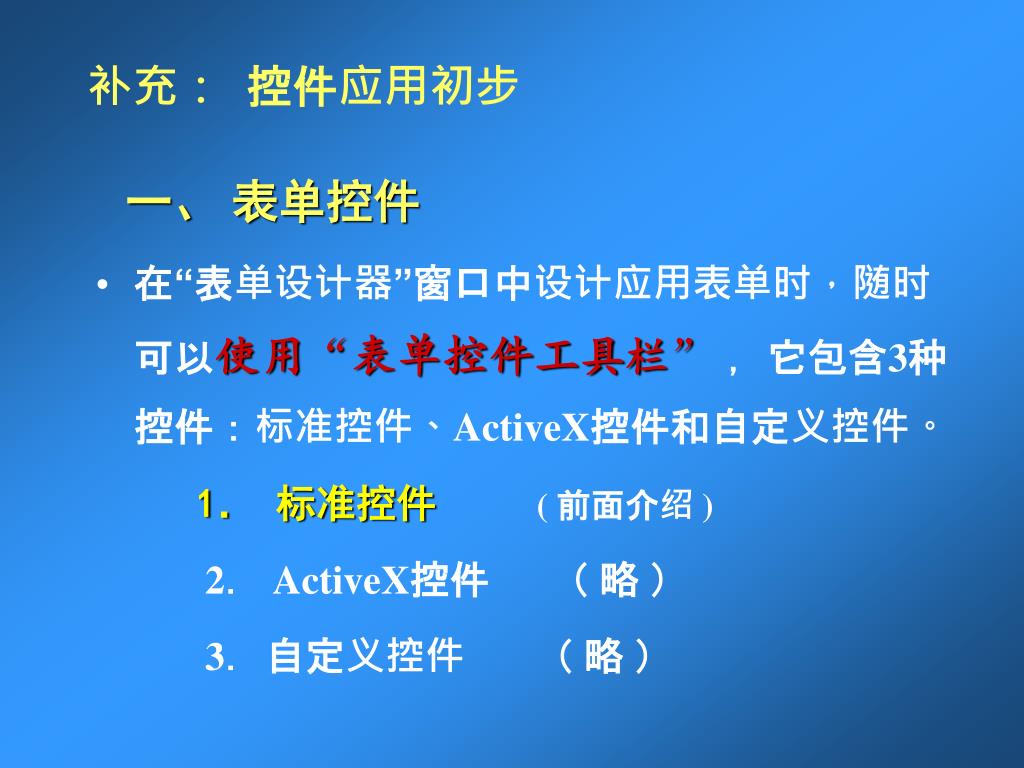 补充： 控件应用初步

一、 表单控件

• 在“表单设计器”窗口中设计应用表单时，随时可以使用“表单控件工具栏”， 它包含3种控件：标准控件、ActiveX控件和自定义控件。

1. 标准控件 (前面介绍)

2. ActiveX控件 （略）

3. 自定义控件 （略）